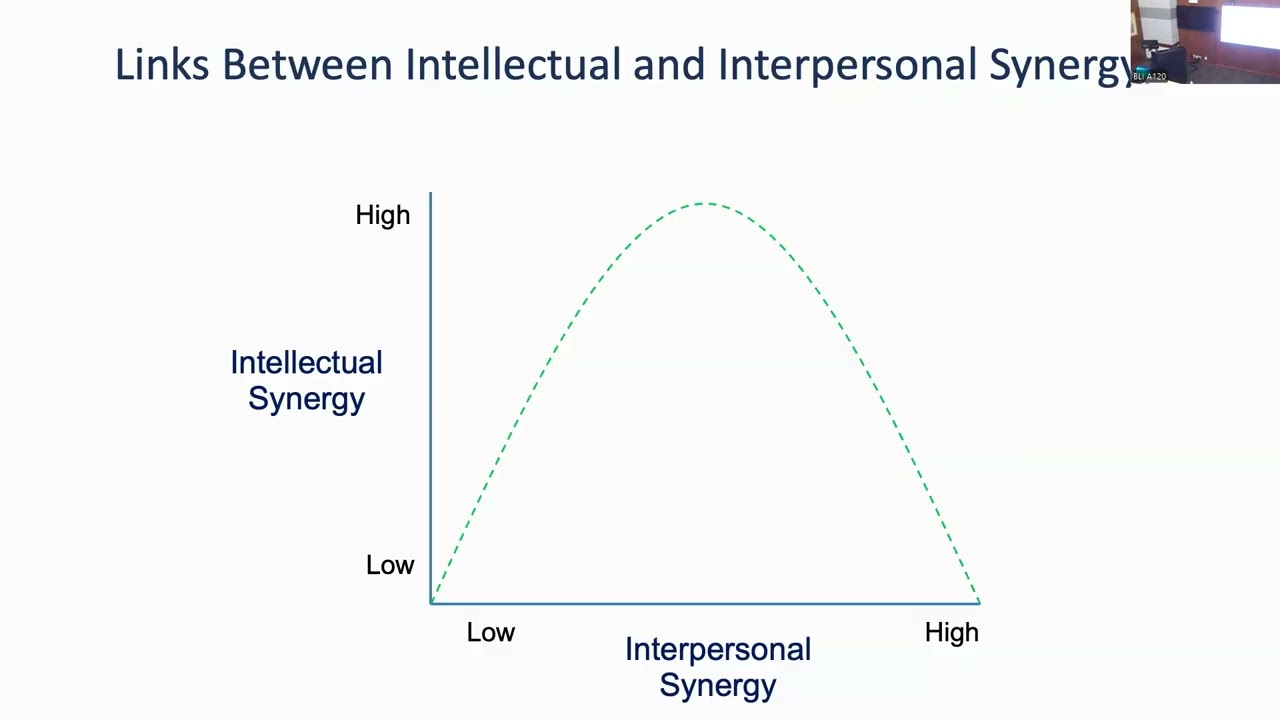 Links Between Intellectual and Interpersonal Synergy

BLI A120

High

Intellectual Synergy

Low

Low

Interpersonal Synergy

High